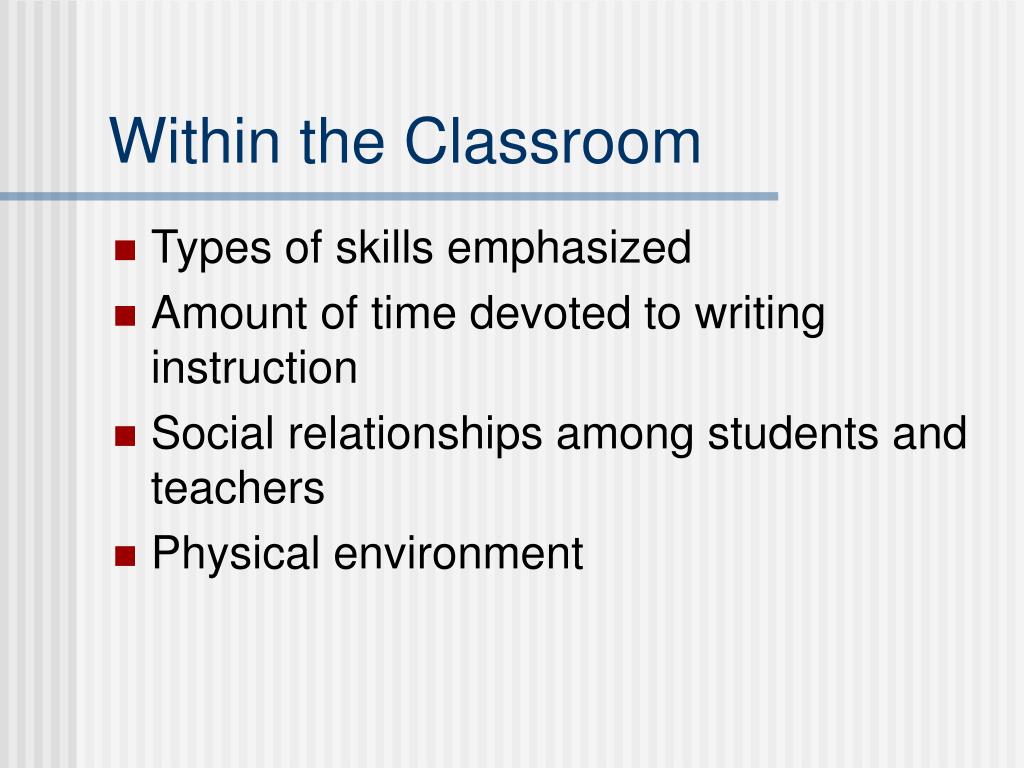 Within the Classroom

- Types of skills emphasized
- Amount of time devoted to writing instruction
- Social relationships among students and teachers
- Physical environment